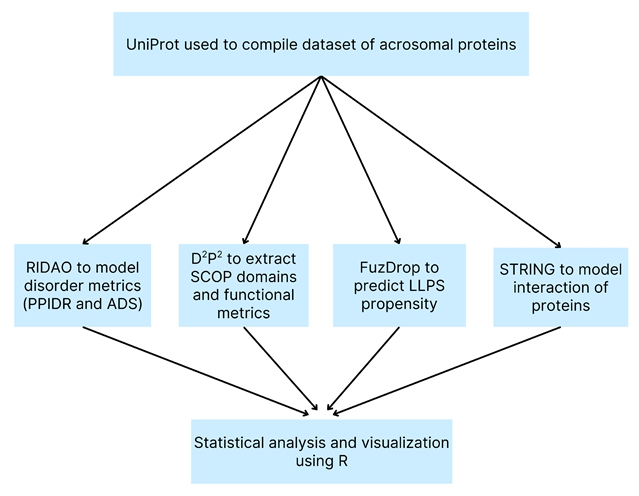 UniProt used to compile dataset of acrosomal proteins

RIDAO to model disorder metrics (PPIDR and ADS)

$D^2P^2$ to extract SCOP domains and functional metrics

FuzDrop to predict LLPS propensity

STRING to model interaction of proteins

Statistical analysis and visualization using R